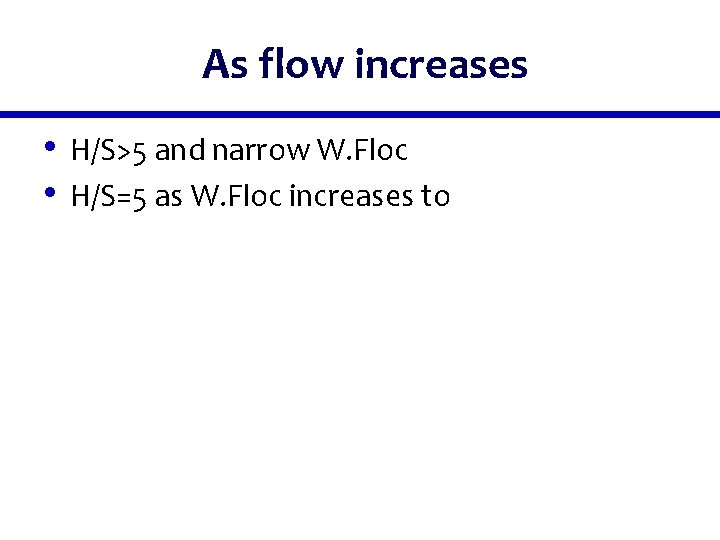 As flow increases

• H/S>5 and narrow W.Floc
• H/S=5 as W.Floc increases to